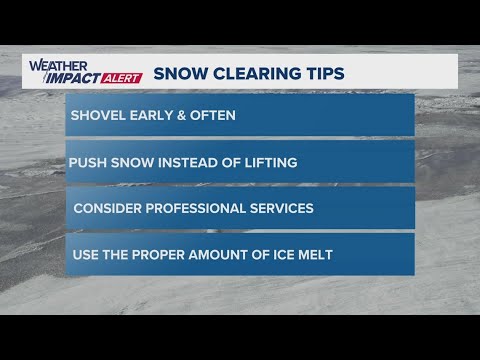 WEATHER IMPACT ALERT

SNOW CLEARING TIPS

SHOVEL EARLY & OFTEN

PUSH SNOW INSTEAD OF LIFTING

CONSIDER PROFESSIONAL SERVICES

USE THE PROPER AMOUNT OF ICE MELT